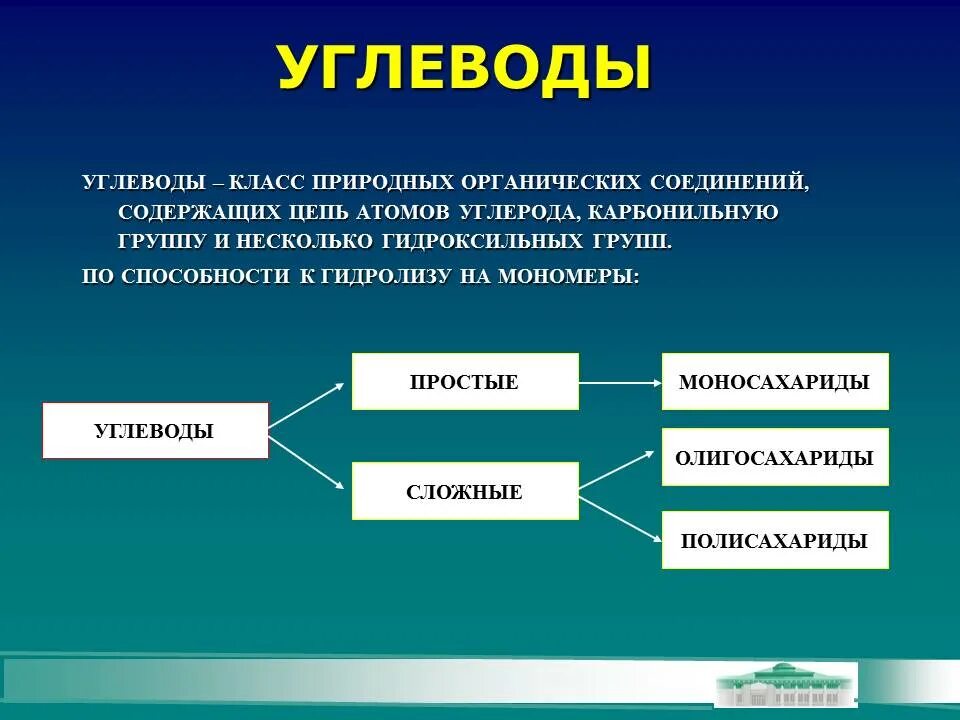 УГЛЕВОДЫ

УГЛЕВОДЫ – КЛАСС ПРИРОДНЫХ ОРГАНИЧЕСКИХ СОЕДИНЕНИЙ, СОДЕРЖАЩИХ ЦЕПЬ АТОМОВ УГЛЕРОДА, КАРБОНИЛЬНУЮ ГРУППУ И НЕСКОЛЬКО ГИДРОКСИЛЬНЫХ ГРУПП.

ПО СПОСОБНОСТИ К ГИДРОЛИЗУ НА МОНОМЕРЫ:

УГЛЕВОДЫ

ПРОСТЫЕ

СЛОЖНЫЕ

МОНОСАХАРИДЫ

ОЛИГОСАХАРИДЫ

ПОЛИСАХАРИДЫ